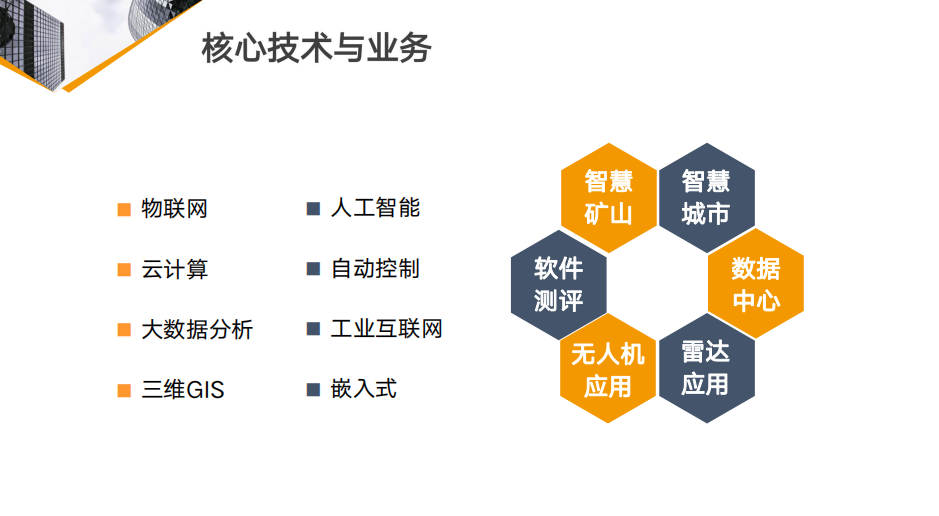 核心技术与业务

物联网

云计算

大数据分析

三维GIS

人工智能

自动控制

工业互联网

嵌入式

智慧矿山

智慧城市

软件测评

数据中心

无人机应用

雷达应用